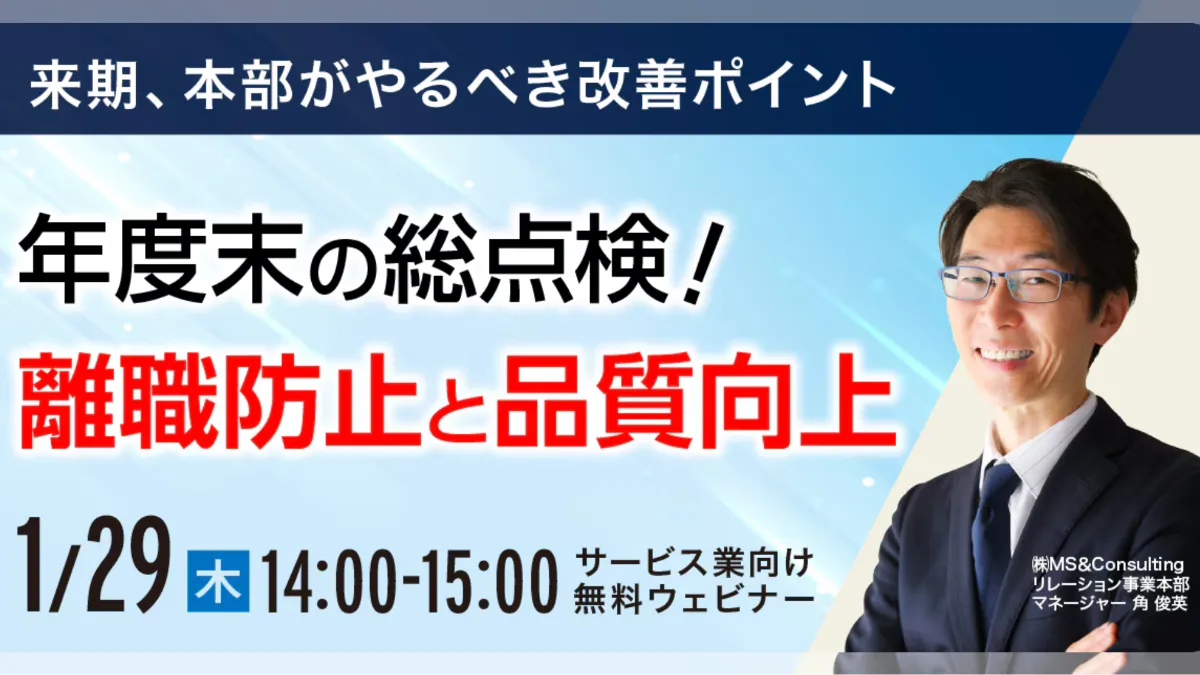 来期、本部がやるべき改善ポイント

年度末の総点検！

離職防止と品質向上

1/29 木 14:00-15:00 サービス業向け 無料ウェビナー

㈱MS&Consulting
リレーション事業本部
マネージャー 角 俊英